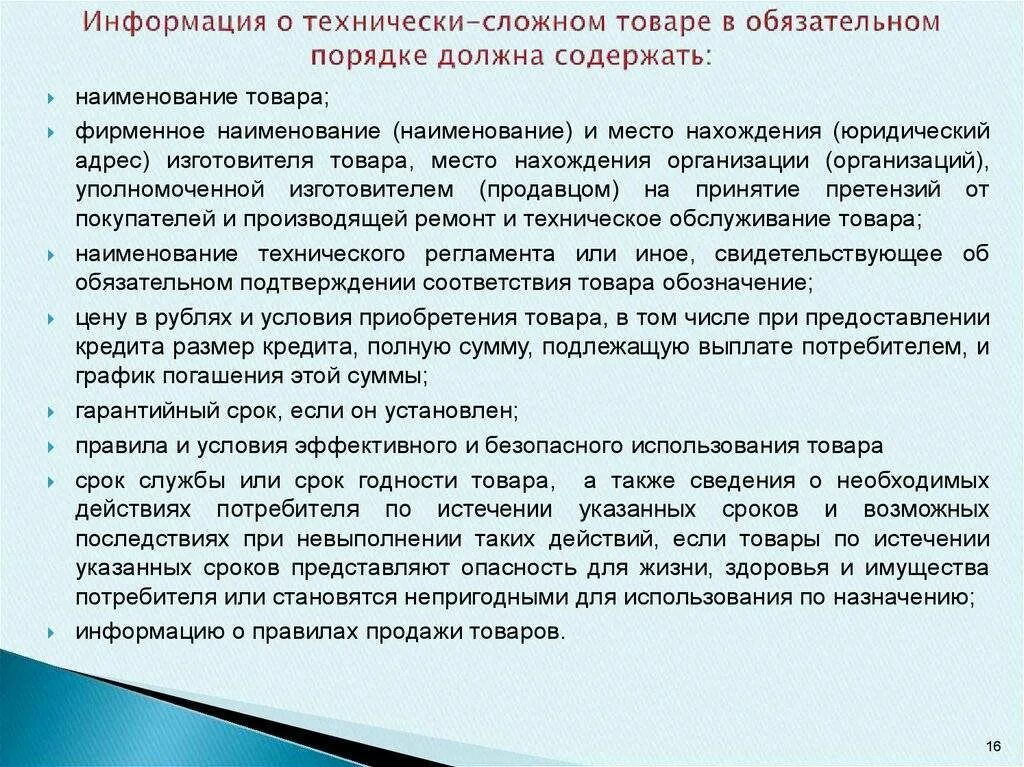 Информация о технически-сложном товаре в обязательном порядке должна содержать:

наименование товара;

фирменное наименование (наименование) и место нахождения (юридический адрес) изготовителя товара, место нахождения организации (организаций), уполномоченной изготовителем (продавцом) на принятие претензий от покупателей и производящей ремонт и техническое обслуживание товара;

наименование технического регламента или иное, свидетельствующее об обязательном подтверждении соответствия товара обозначение;

цену в рублях и условия приобретения товара, в том числе при предоставлении кредита размер кредита, полную сумму, подлежащую выплате потребителем, и график погашения этой суммы;

гарантийный срок, если он установлен;

правила и условия эффективного и безопасного использования товара

срок службы или срок годности товара, а также сведения о необходимых действиях потребителя по истечении указанных сроков и возможных последствиях при невыполнении таких действий, если товары по истечении указанных сроков представляют опасность для жизни, здоровья и имущества потребителя или становятся непригодными для использования по назначению;

информацию о правилах продажи товаров.

16